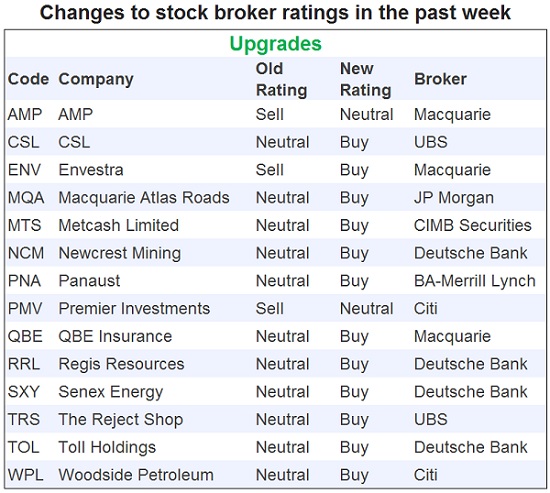 Changes to stock broker ratings in the past week

Upgrades

| Code | Company | Old Rating | New Rating | Broker |
|---|---|---|---|---|
| AMP | AMP | Sell | Neutral | Macquarie |
| CSL | CSL | Neutral | Buy | UBS |
| ENV | Envestra | Sell | Buy | Macquarie |
| MQA | Macquarie Atlas Roads | Neutral | Buy | JP Morgan |
| MTS | Metcash Limited | Neutral | Buy | CIMB Securities |
| NCM | Newcrest Mining | Neutral | Buy | Deutsche Bank |
| PNA | Panaust | Neutral | Buy | BA-Merrill Lynch |
| PMV | Premier Investments | Sell | Neutral | Citi |
| QBE | QBE Insurance | Neutral | Buy | Macquarie |
| RRL | Regis Resources | Neutral | Buy | Deutsche Bank |
| SXY | Senex Energy | Neutral | Buy | Deutsche Bank |
| TRS | The Reject Shop | Neutral | Buy | UBS |
| TOL | Toll Holdings | Neutral | Buy | Deutsche Bank |
| WPL | Woodside Petroleum | Neutral | Buy | Citi |